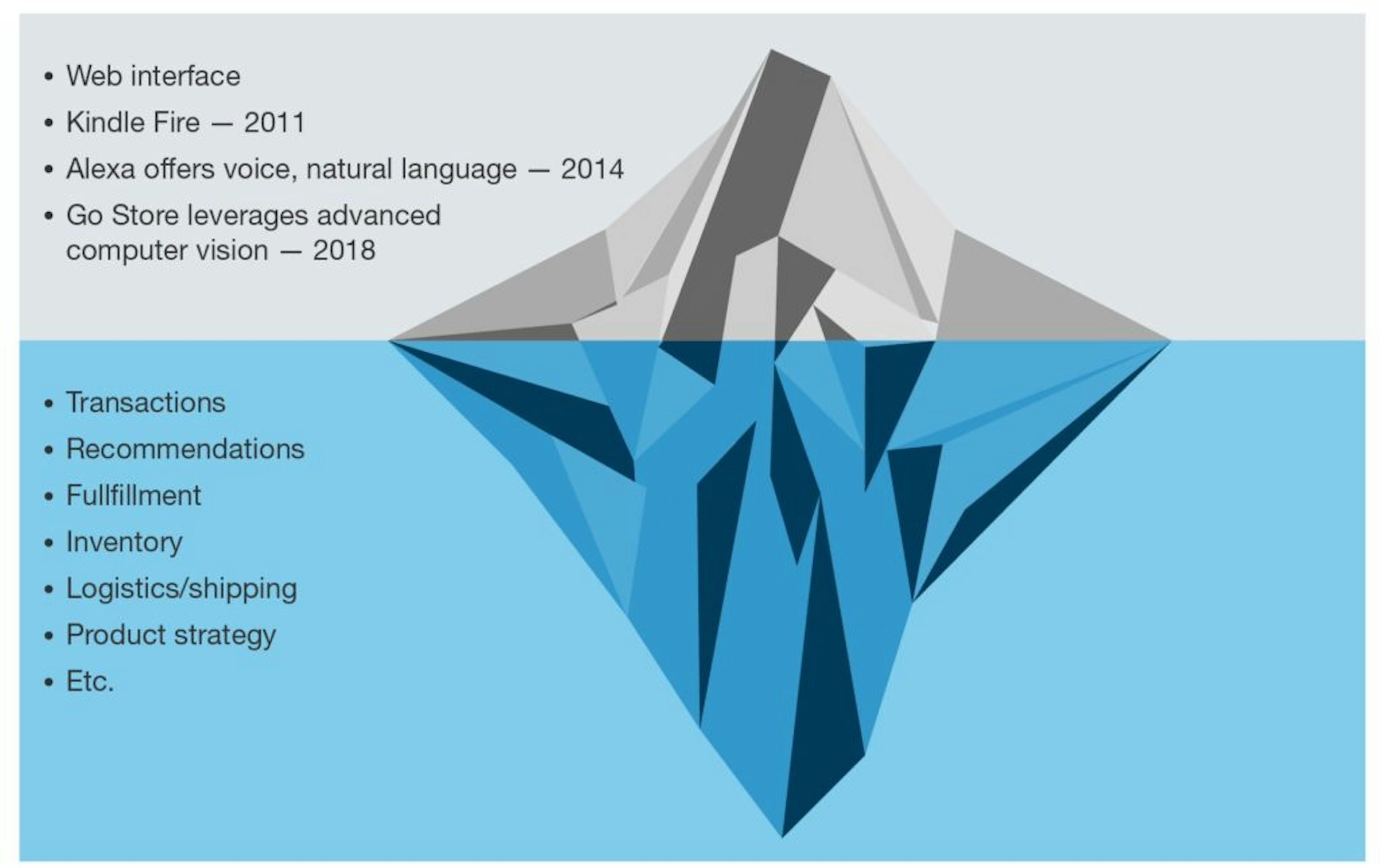 • Web interface
• Kindle Fire — 2011
• Alexa offers voice, natural language — 2014
• Go Store leverages advanced computer vision — 2018

• Transactions
• Recommendations
• Fullfillment
• Inventory
• Logistics/shipping
• Product strategy
• Etc.